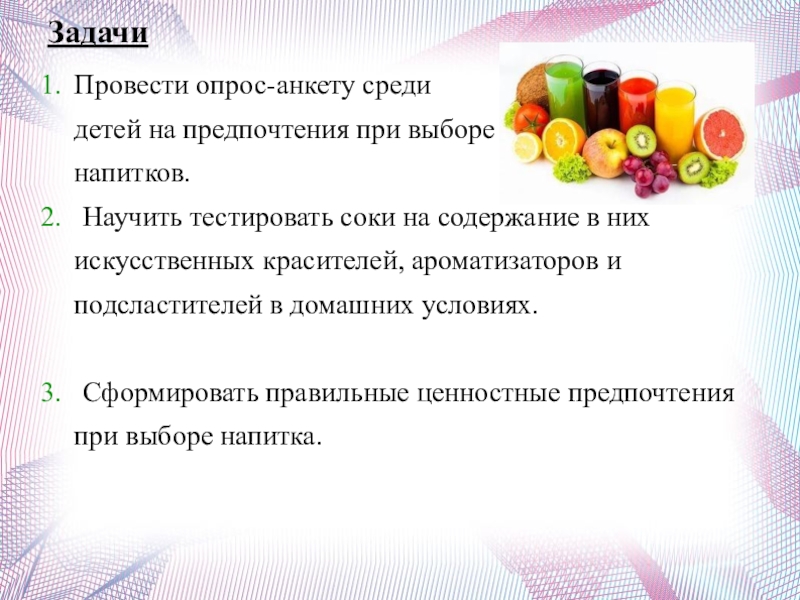 Задачи

1. Провести опрос-анкету среди детей на предпочтения при выборе напитков.
2. Научить тестировать соки на содержание в них искусственных красителей, ароматизаторов и подсластителей в домашних условиях.

3. Сформировать правильные ценностные предпочтения при выборе напитка.